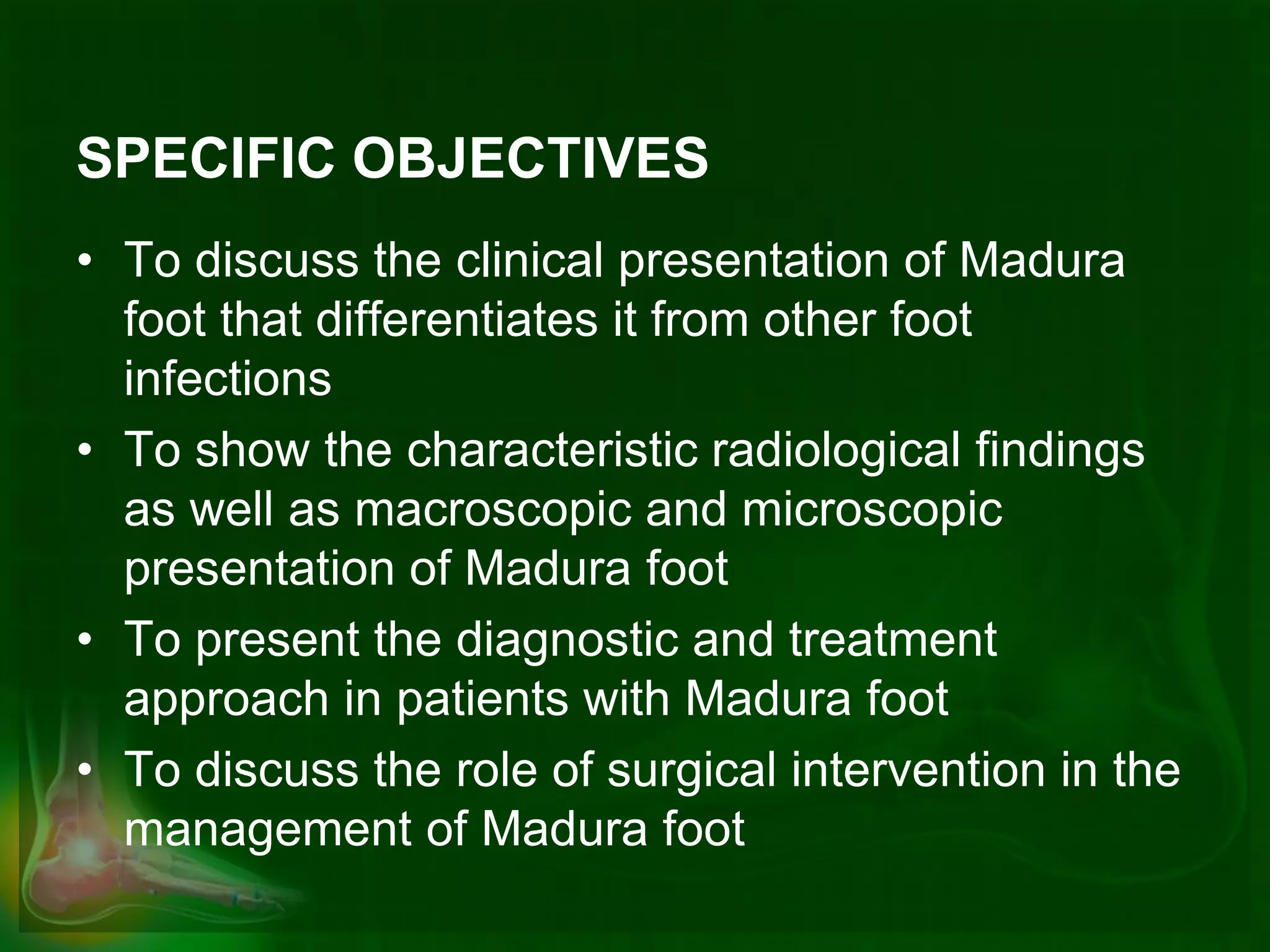 SPECIFIC OBJECTIVES

• To discuss the clinical presentation of Madura foot that differentiates it from other foot infections
• To show the characteristic radiological findings as well as macroscopic and microscopic presentation of Madura foot
• To present the diagnostic and treatment approach in patients with Madura foot
• To discuss the role of surgical intervention in the management of Madura foot